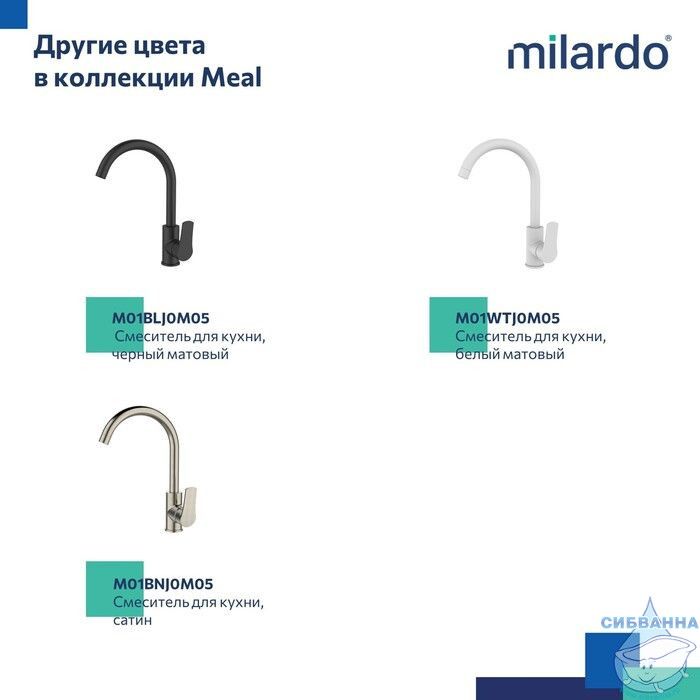 Другие цвета в коллекции Meal

milardo®

M01BLJ0M05
Смеситель для кухни, черный матовый

M01WTJ0M05
Смеситель для кухни, белый матовый

M01BNJ0M05
Смеситель для кухни, сатин

СИБВАННА